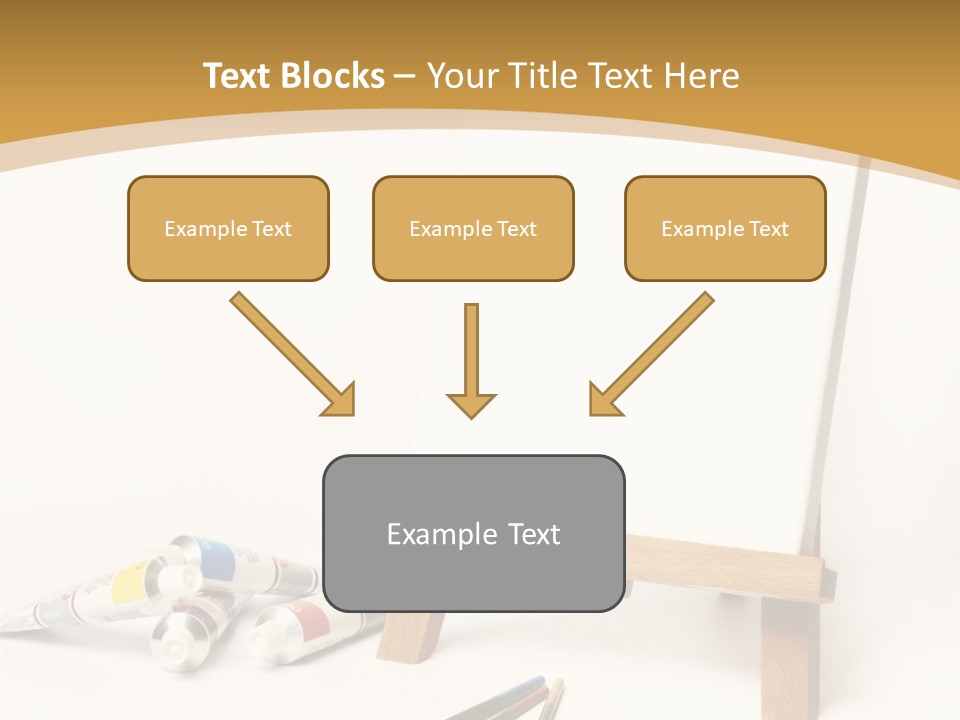 Text Blocks – Your Title Text Here

Example Text

Example Text

Example Text

Example Text